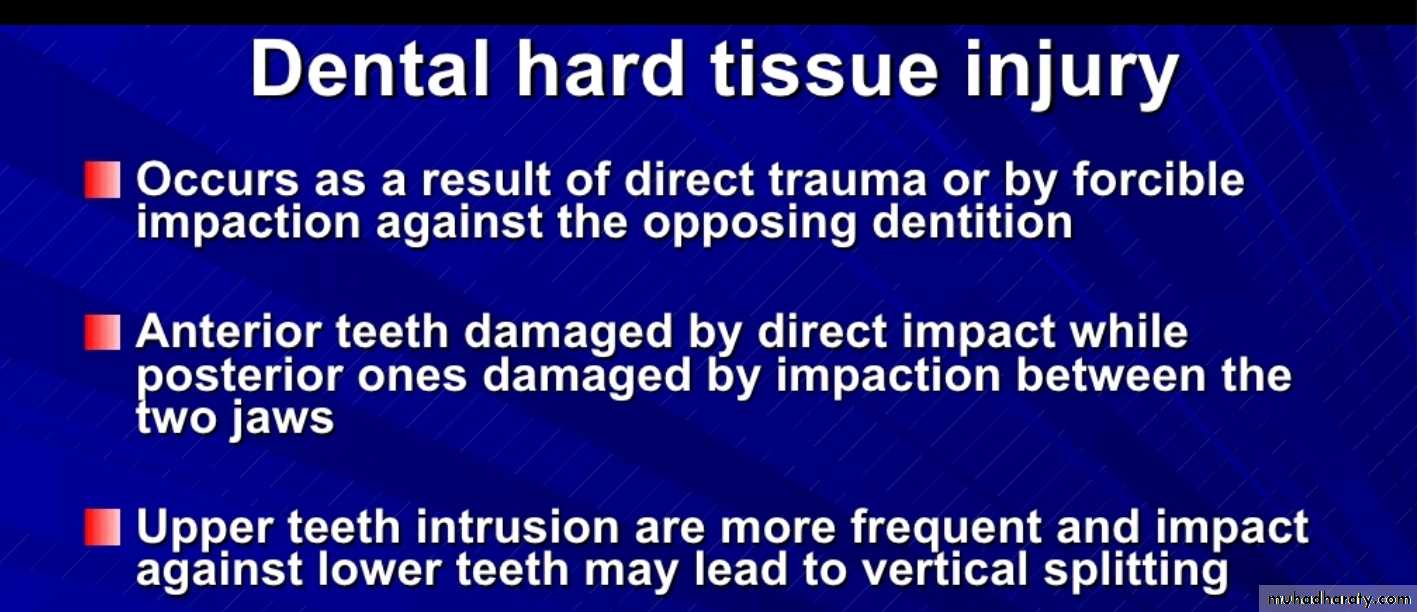 Dental hard tissue injury

Occurs as a result of direct trauma or by forcible impaction against the opposing dentition

Anterior teeth damaged by direct impact while posterior ones damaged by impaction between the two jaws

Upper teeth intrusion are more frequent and impact against lower teeth may lead to vertical splitting

muhadharaty.com